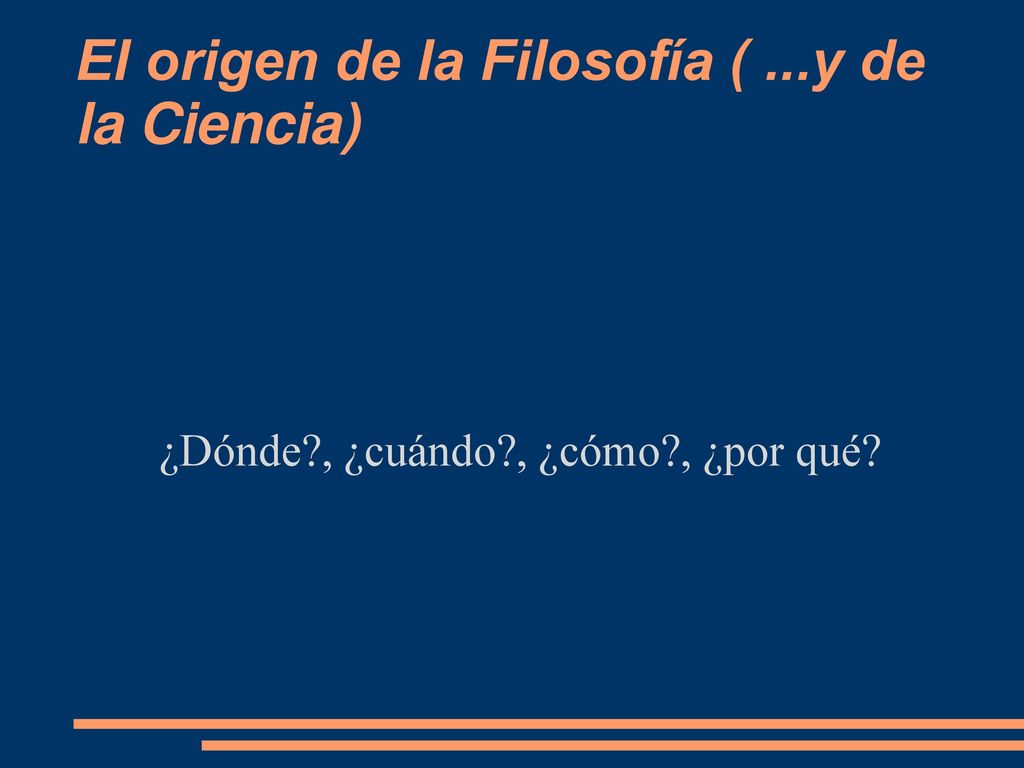 El origen de la Filosofía ( ...y de la Ciencia)

¿Dónde?, ¿cuándo?, ¿cómo?, ¿por qué?